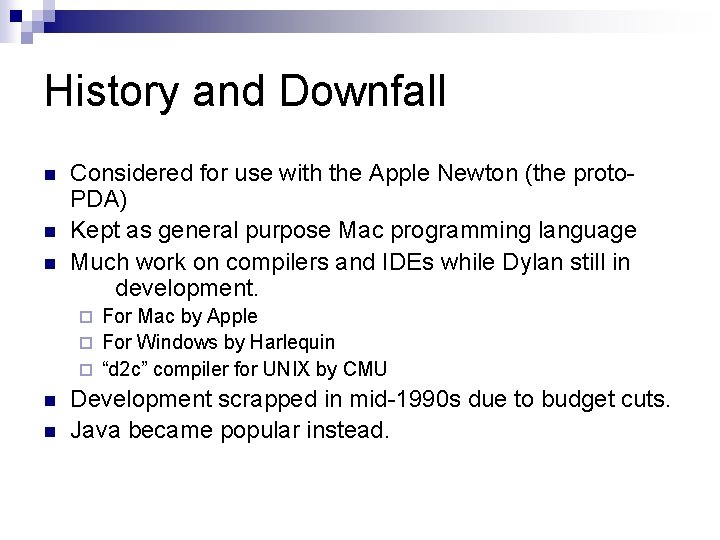 History and Downfall

Considered for use with the Apple Newton (the proto-PDA)
Kept as general purpose Mac programming language
Much work on compilers and IDEs while Dylan still in development.
For Mac by Apple
For Windows by Harlequin
“d2c” compiler for UNIX by CMU
Development scrapped in mid-1990s due to budget cuts.
Java became popular instead.